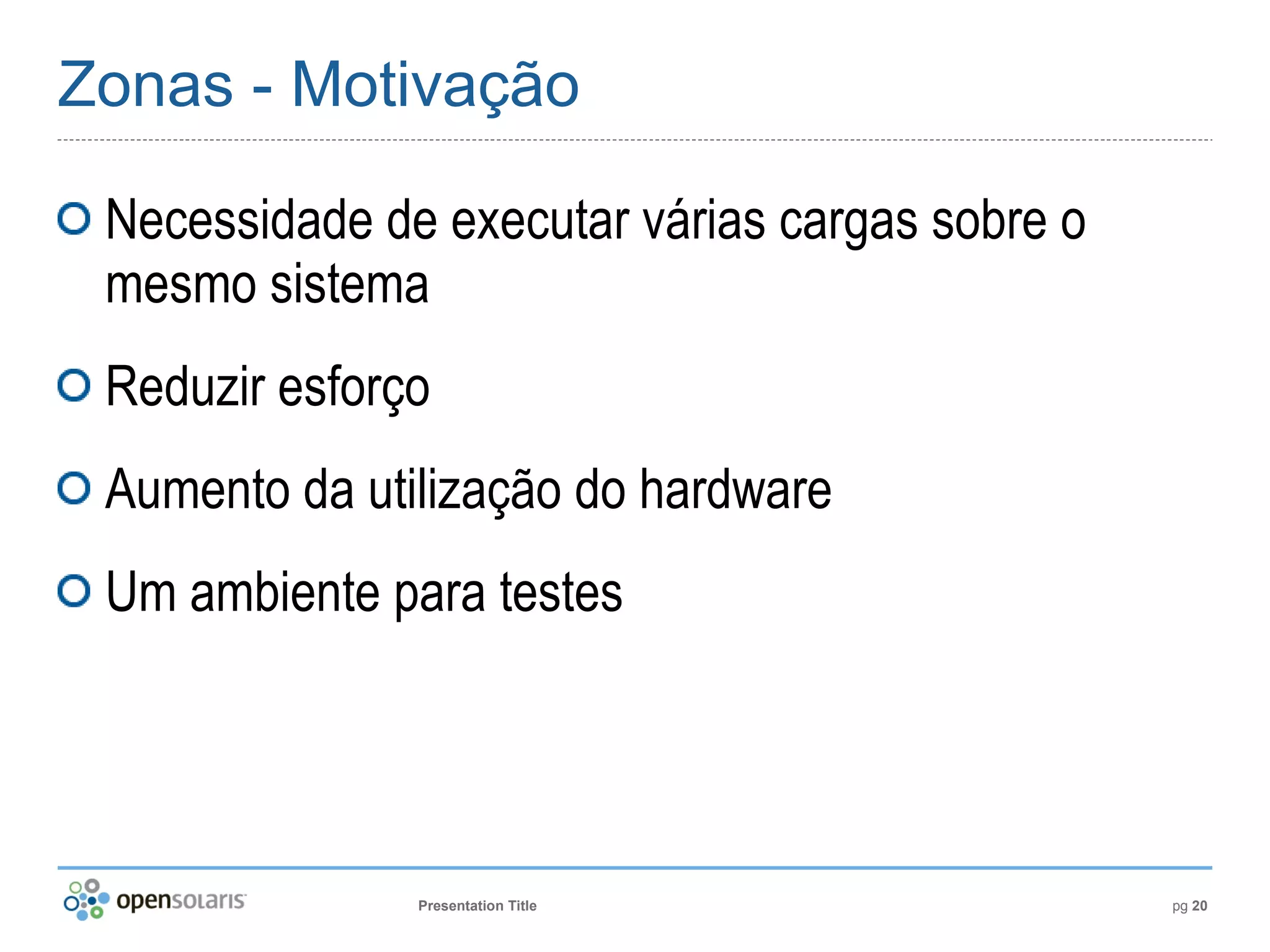 Zonas - Motivação

Necessidade de executar várias cargas sobre o mesmo sistema

Reduzir esforço

Aumento da utilização do hardware

Um ambiente para testes

opensolaris

Presentation Title

pg 20